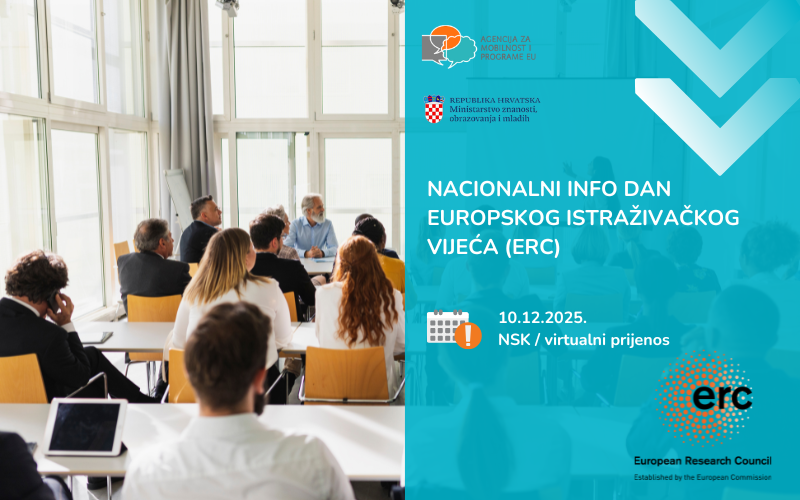 AGENCIJA ZA MOBILNOST I PROGRAME EU

REPUBLIKA HRVATSKA
Ministarstvo znanosti, obrazovanja i mladih

NACIONALNI INFO DAN EUROPSKOG ISTRAŽIVAČKOG VIJEĆA (ERC)

10.12.2025.
NSK / virtualni prijenos

erc

European Research Council
Established by the European Commission